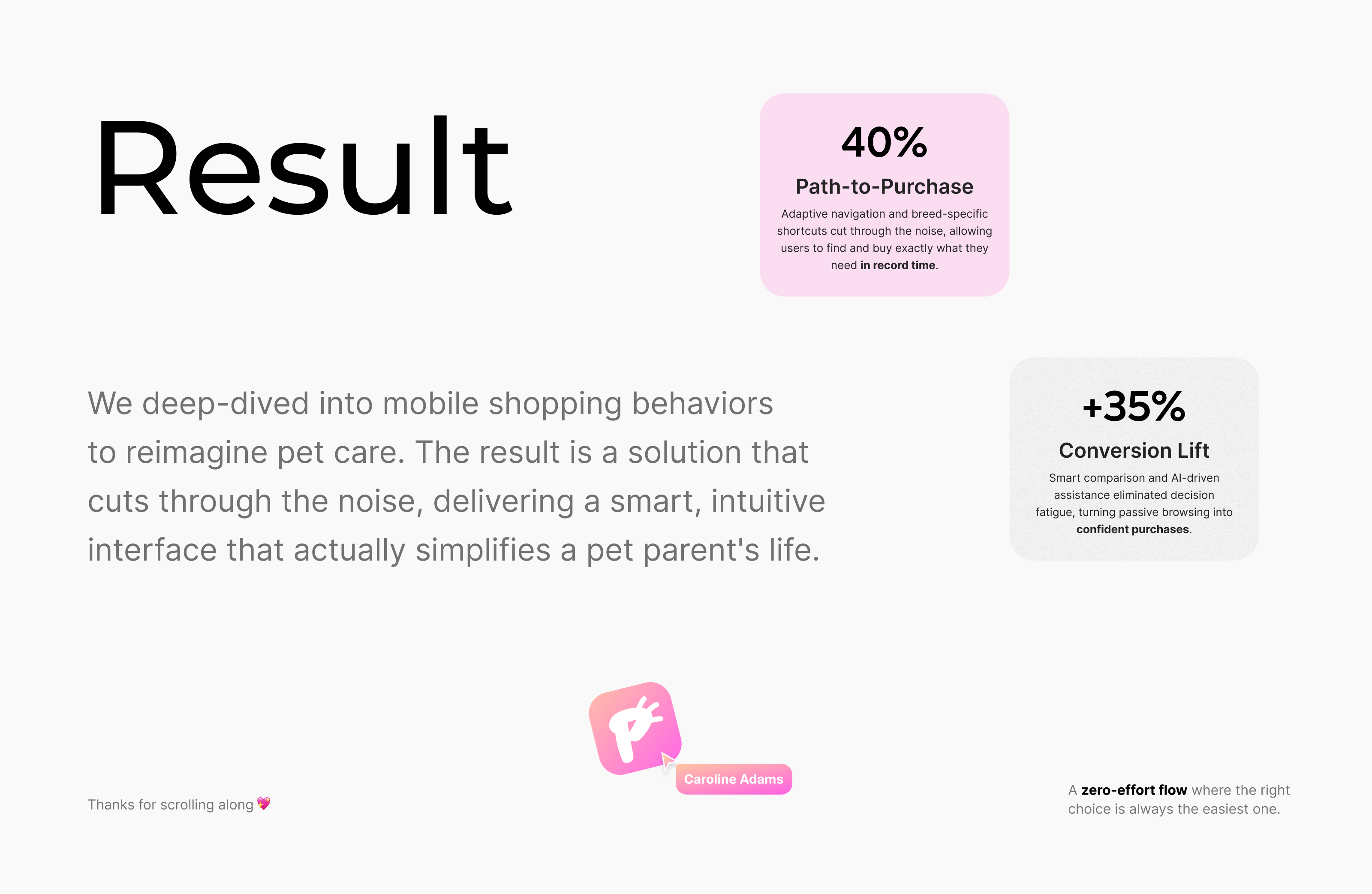 Result

40%

Path-to-Purchase

Adaptive navigation and breed-specific shortcuts cut through the noise, allowing users to find and buy exactly what they need in record time.

We deep-dived into mobile shopping behaviors to reimagine pet care. The result is a solution that cuts through the noise, delivering a smart, intuitive interface that actually simplifies a pet parent's life.

+35%

Conversion Lift

Smart comparison and AI-driven assistance eliminated decision fatigue, turning passive browsing into confident purchases.

Caroline Adams

Thanks for scrolling along 💖

A zero-effort flow where the right choice is always the easiest one.